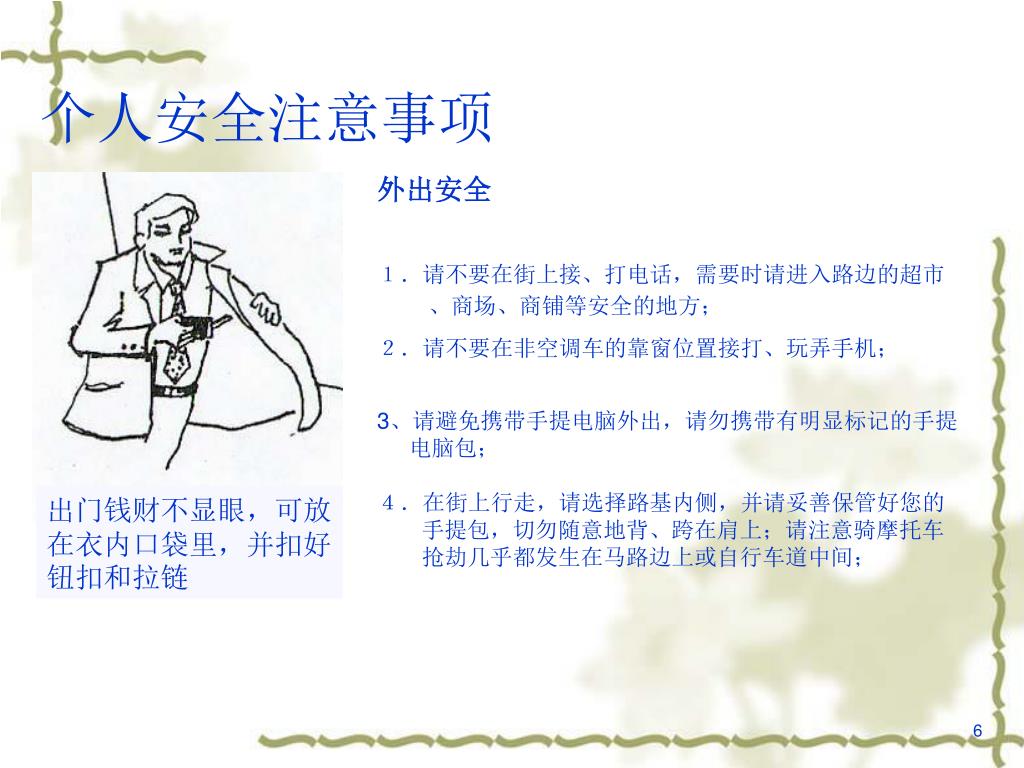 个人安全注意事项

外出安全

1．请不要在街上接、打电话，需要时请进入路边的超市、商场、商铺等安全的地方；

2．请不要在非空调车的靠窗位置接打、玩弄手机；

3、请避免携带手提电脑外出，请勿携带有明显标记的手提电脑包；

4．在街上行走，请选择路基内侧，并请妥善保管好您的手提包，切勿随意地背、跨在肩上；请注意骑摩托车抢劫几乎都发生在马路边上或自行车道中间；

出门钱财不显眼，可放在衣内口袋里，并扣好钮扣和拉链

6